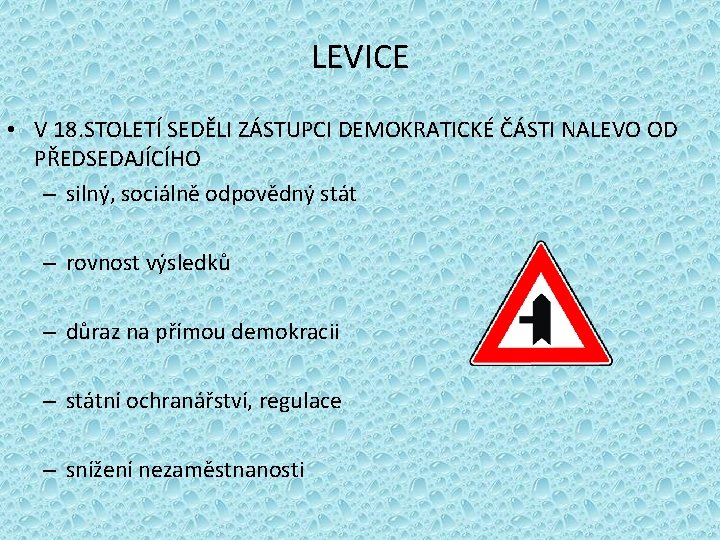 LEVICE

• V 18.STOLETÍ SEDĚLI ZÁSTUPCI DEMOKRATICKÉ ČÁSTI NALEVO OD PŘEDSEDAJÍCÍHO
– silný, sociálně odpovědný stát
– rovnost výsledků
– důraz na přímou demokracii
– státní ochranářství, regulace
– snížení nezaměstnanosti